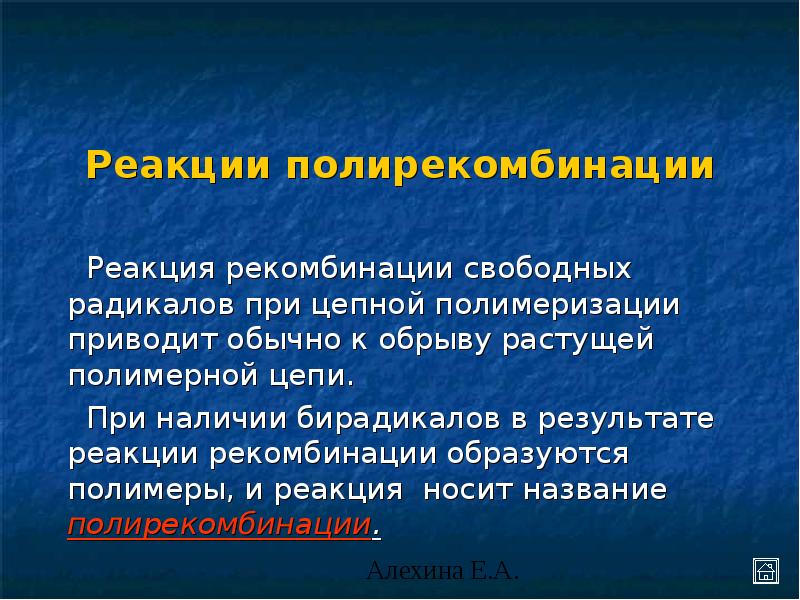 Реакции полирекомбинации

Реакция рекомбинации свободных радикалов при цепной полимеризации приводит обычно к обрыву растущей полимерной цепи.

При наличии бирадикалов в результате реакции рекомбинации образуются полимеры, и реакция носит название полирекомбинации.

Алехина Е.А.